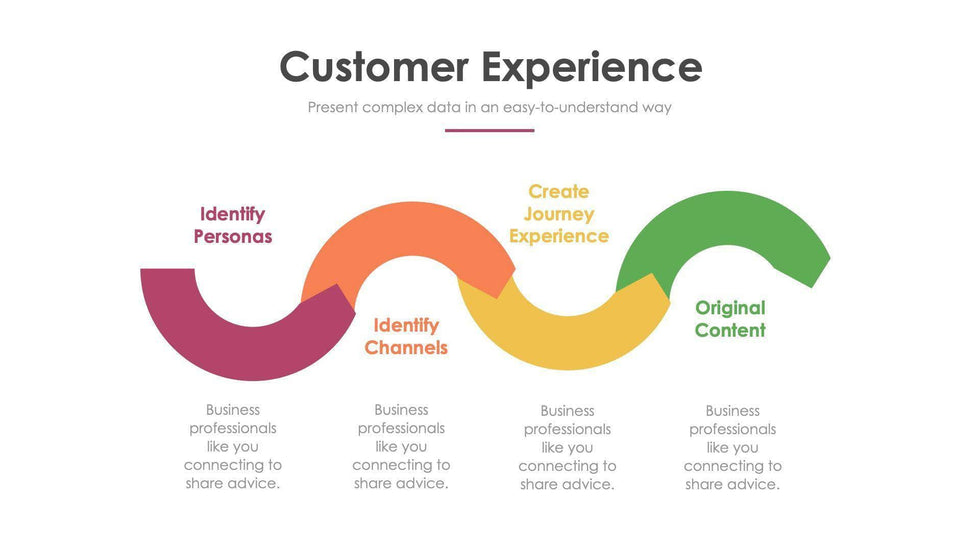 Customer Experience

Present complex data in an easy-to-understand way

Identify Personas

Identify Channels

Create Journey Experience

Original Content

Business professionals like you connecting to share advice.

Business professionals like you connecting to share advice.

Business professionals like you connecting to share advice.

Business professionals like you connecting to share advice.